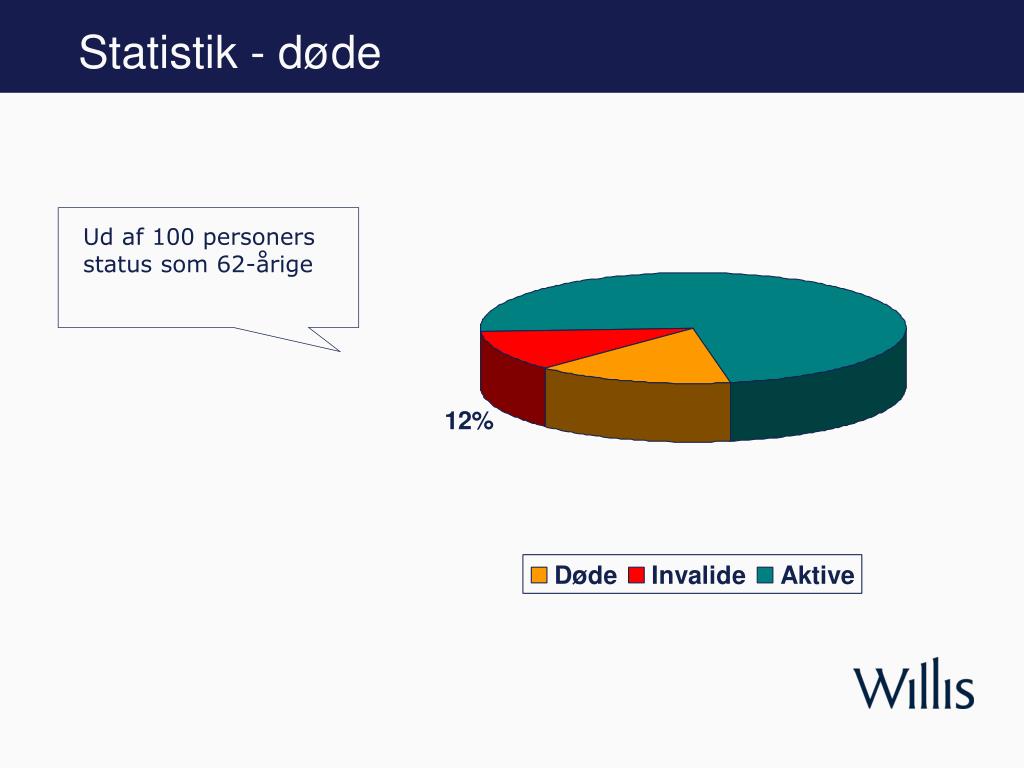 Statistik - døde

Ud af 100 personers status som 62-årige

12%

Døde Invalide Aktive

Willis